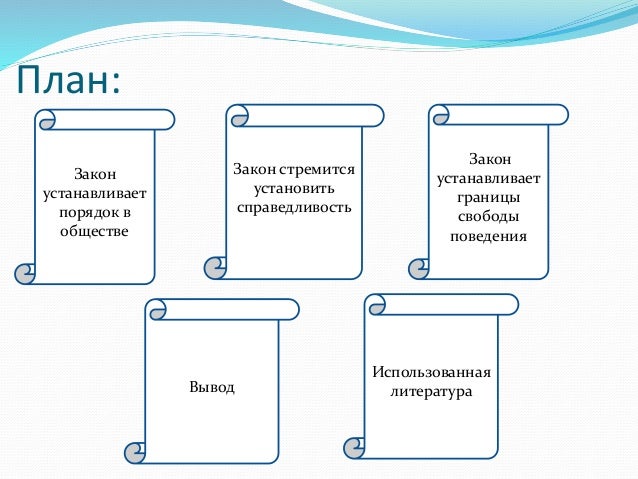 План:

Закон устанавливает порядок в обществе

Закон стремится установить справедливость

Закон устанавливает границы свободы поведения

Вывод

Использованная литература